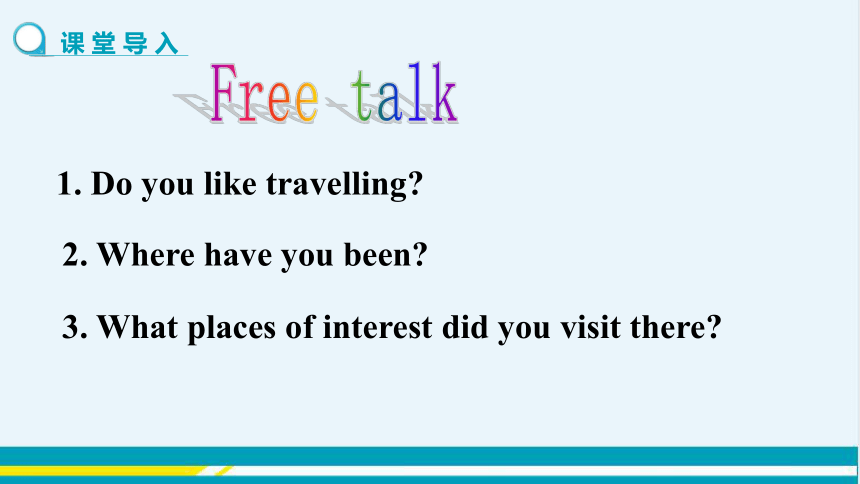 课堂导入

Free talk

1. Do you like travelling?

2. Where have you been?

3. What places of interest did you visit there?